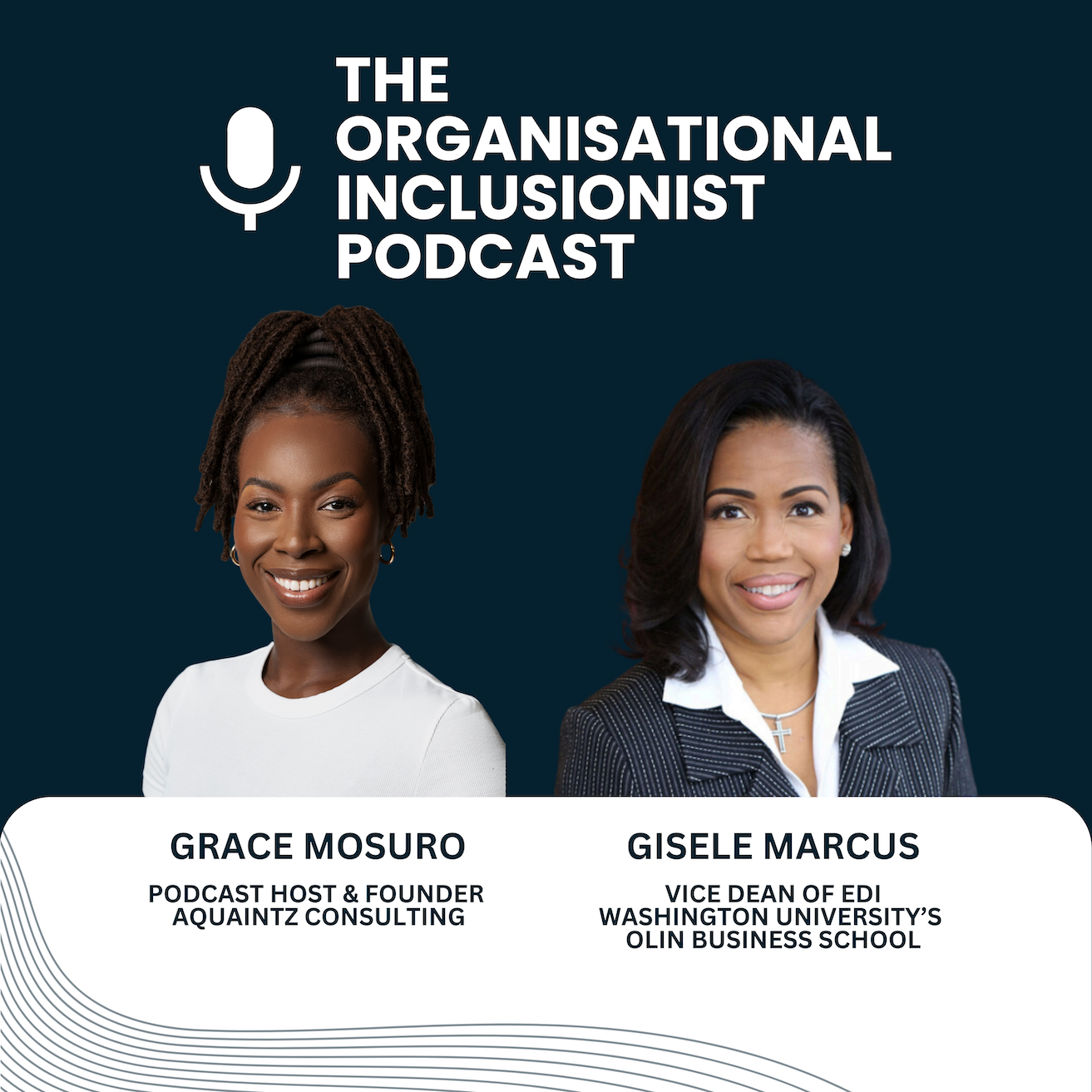 THE ORGANISATIONAL INCLUSIONIST PODCAST

GRACE MOSURO

PODCAST HOST & FOUNDER
AQUAINTZ CONSULTING

GISELE MARCUS

VICE DEAN OF EDI
WASHINGTON UNIVERSITY'S
OLIN BUSINESS SCHOOL